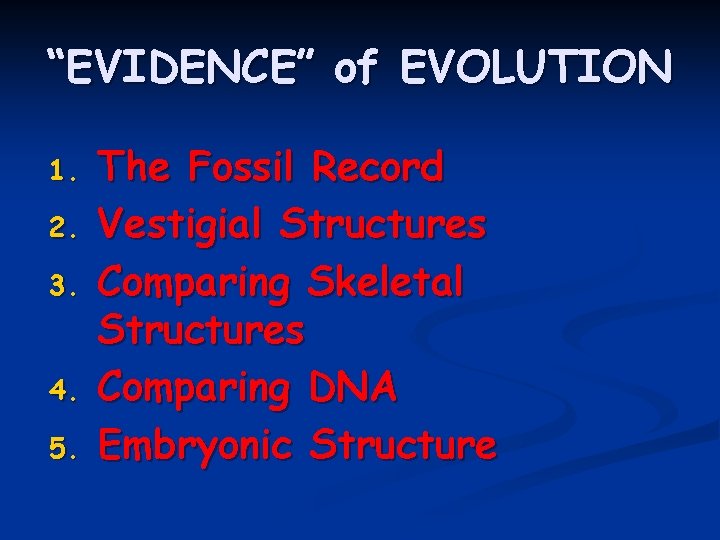 "EVIDENCE" of EVOLUTION

1. The Fossil Record
2. Vestigial Structures
3. Comparing Skeletal Structures
4. Comparing DNA
5. Embryonic Structure